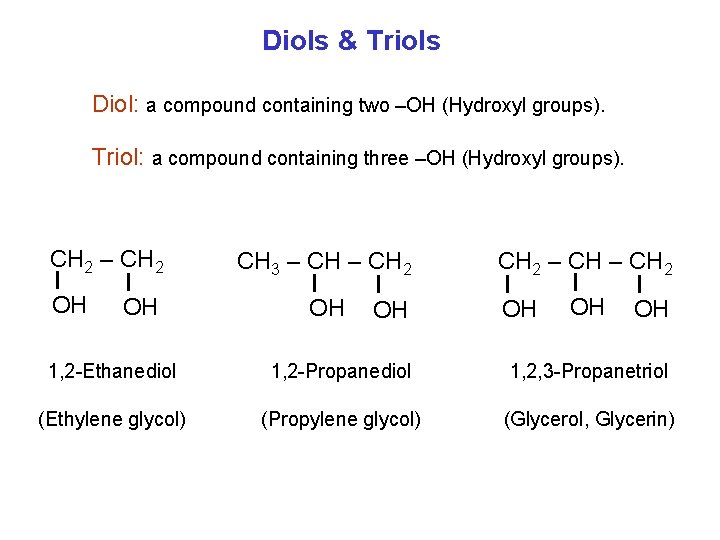 Diols & Triols

Diol: a compound containing two –OH (Hydroxyl groups).

Triol: a compound containing three –OH (Hydroxyl groups).

$CH_2 – CH_2$
OH OH

1,2-Ethanediol

(Ethylene glycol)

$CH_3 – CH – CH_2$
OH OH

1,2-Propanediol

(Propylene glycol)

$CH_2 – CH – CH_2$
OH OH OH

1,2,3-Propanetriol

(Glycerol, Glycerin)